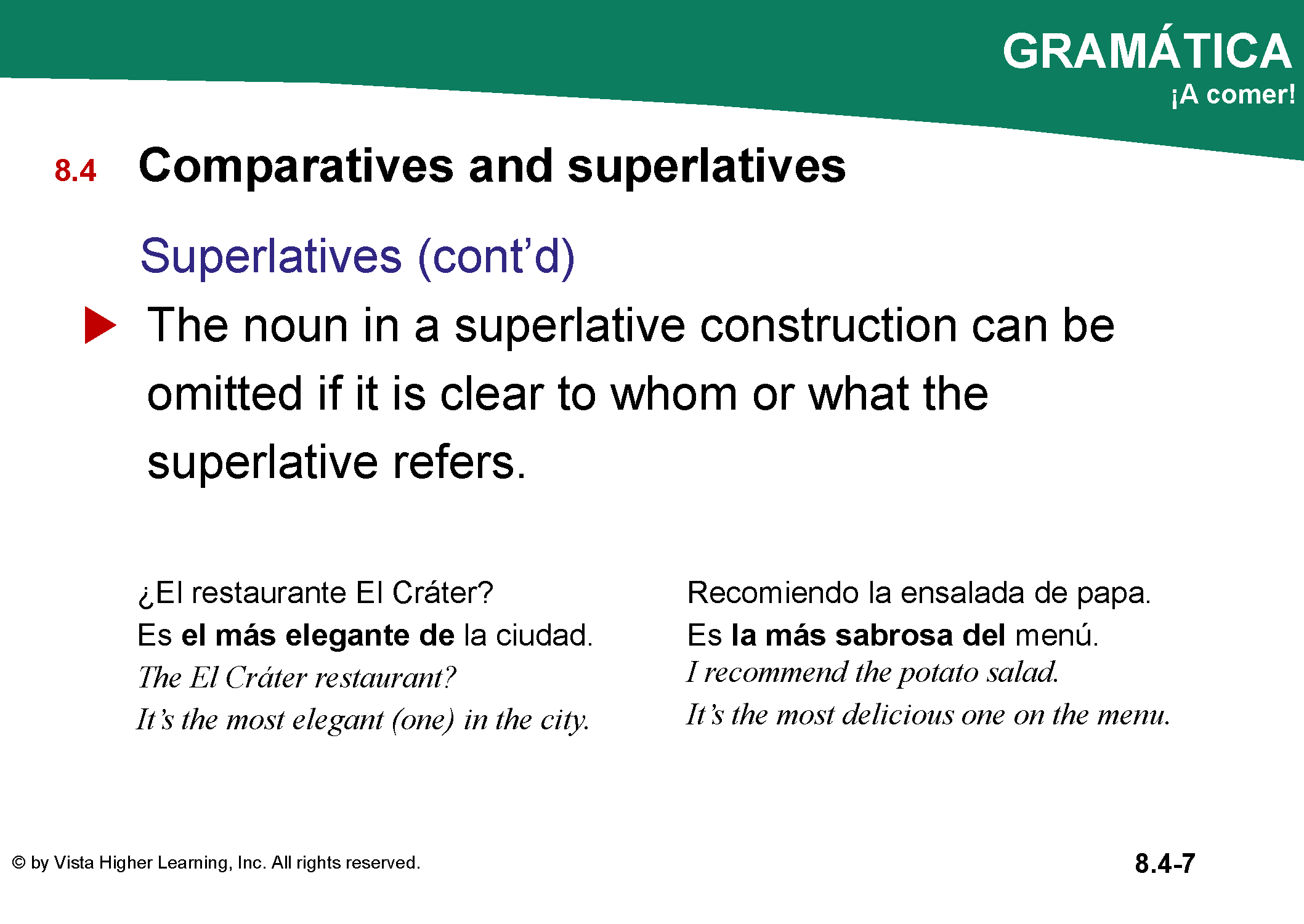 GRAMÁTICA
¡A comer!

8.4 Comparatives and superlatives

Superlatives (cont'd)

The noun in a superlative construction can be omitted if it is clear to whom or what the superlative refers.

¿El restaurante El Cráter?
Es el más elegante de la ciudad.
The El Cráter restaurant?
It's the most elegant (one) in the city.

Recomiendo la ensalada de papa.
Es la más sabrosa del menú.
I recommend the potato salad.
It's the most delicious one on the menu.

© by Vista Higher Learning, Inc. All rights reserved.

8.4-7